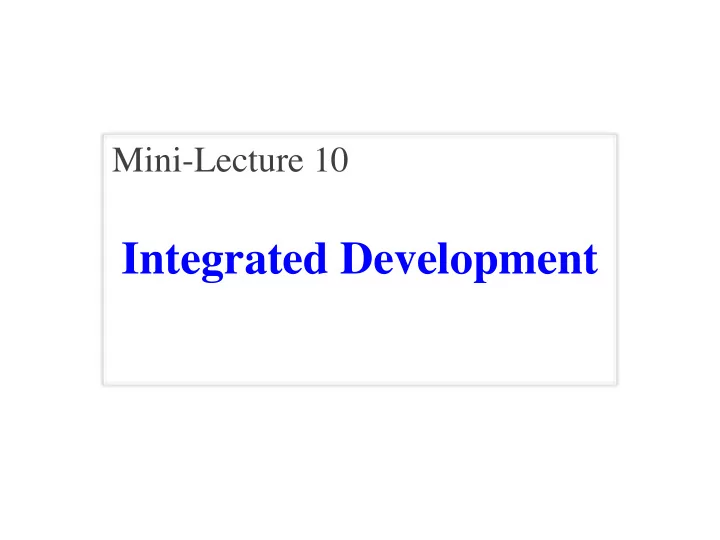 Mini-Lecture 10

Integrated Development